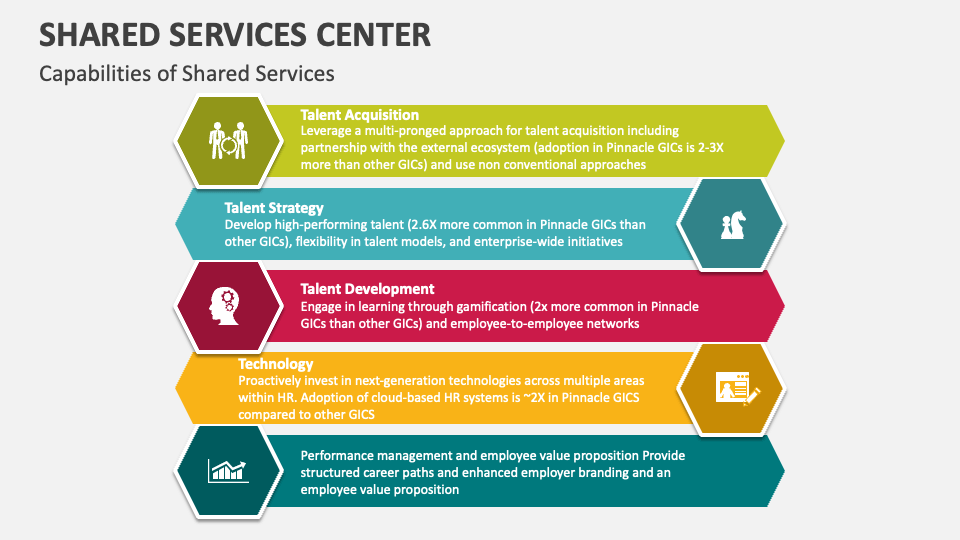 SHARED SERVICES CENTER

Capabilities of Shared Services

Talent Acquisition
Leverage a multi-pronged approach for talent acquisition including partnership with the external ecosystem (adoption in Pinnacle GICs is 2-3X more than other GICs) and use non conventional approaches

Talent Strategy
Develop high-performing talent (2.6X more common in Pinnacle GICs than other GICs), flexibility in talent models, and enterprise-wide initiatives

Talent Development
Engage in learning through gamification (2x more common in Pinnacle GICs than other GICs) and employee-to-employee networks

Technology
Proactively invest in next-generation technologies across multiple areas within HR. Adoption of cloud-based HR systems is ~2X in Pinnacle GICS compared to other GICS

Performance management and employee value proposition Provide structured career paths and enhanced employer branding and an employee value proposition